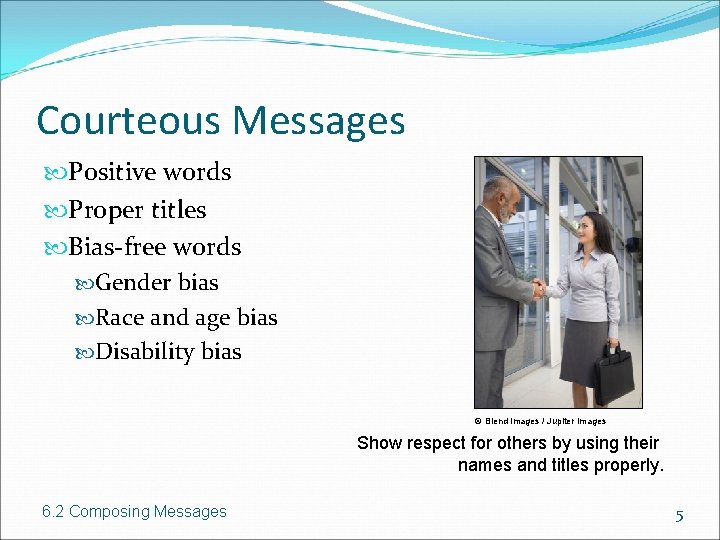 Courteous Messages

Positive words

Proper titles

Bias-free words

Gender bias

Race and age bias

Disability bias

© Blend Images / Jupiter Images

Show respect for others by using their names and titles properly.

6.2 Composing Messages

5